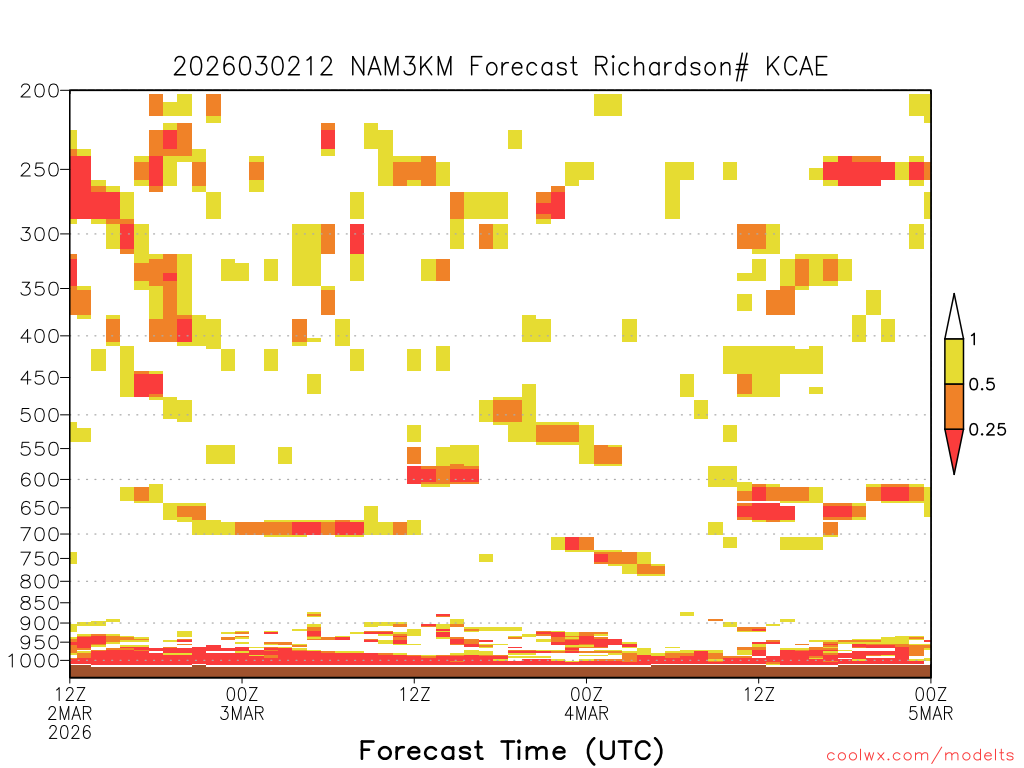 2026030212 NAM3KM Forecast Richardson# KCAE

200
250
300
350
400
450
500
550
600
650
700
750
800
850
900
950
1000

1
0.5
0.25

12Z
2MAR
2026

00Z
3MAR

12Z

00Z
4MAR

12Z

00Z
5MAR

Forecast Time (UTC)

coolwx.com/modelts